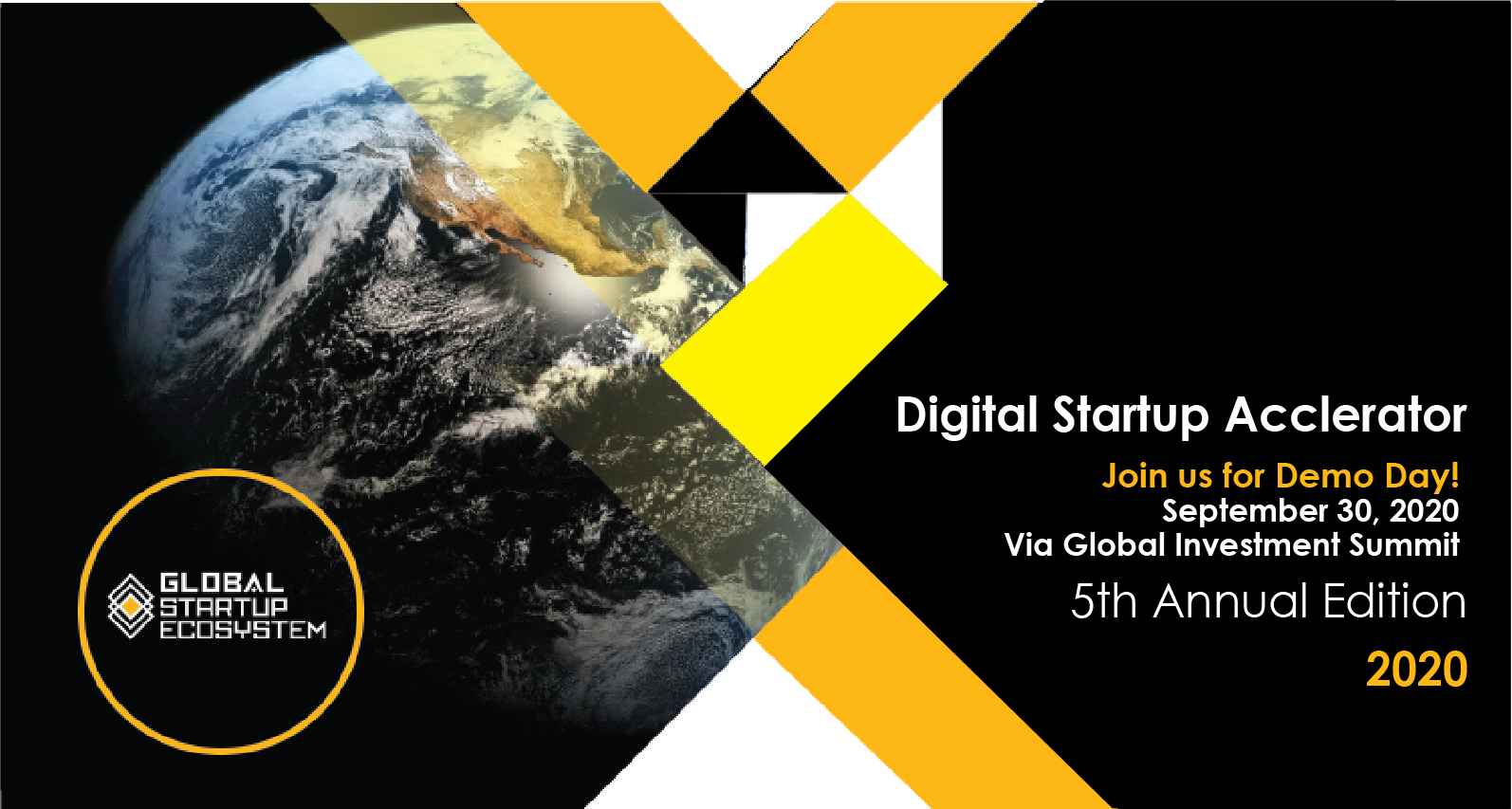 GLOBAL
STARTUP
ECOSYSTEM

Digital Startup Acclerator

Join us for Demo Day!
September 30, 2020
Via Global Investment Summit

5th Annual Edition

2020